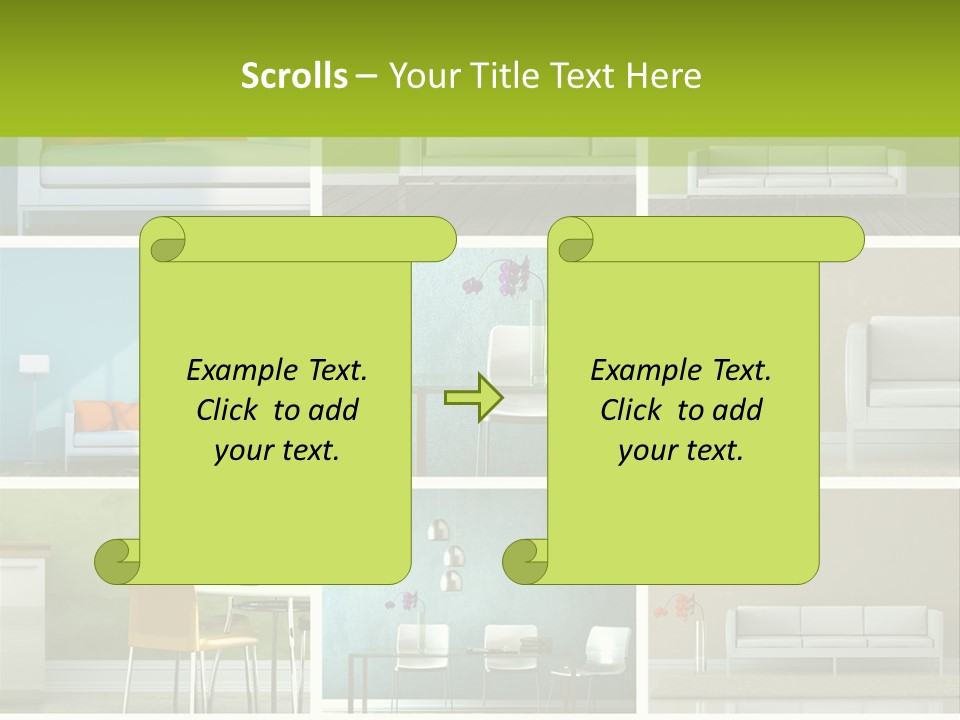 Scrolls – Your Title Text Here

Example Text. Click to add your text.

Example Text. Click to add your text.